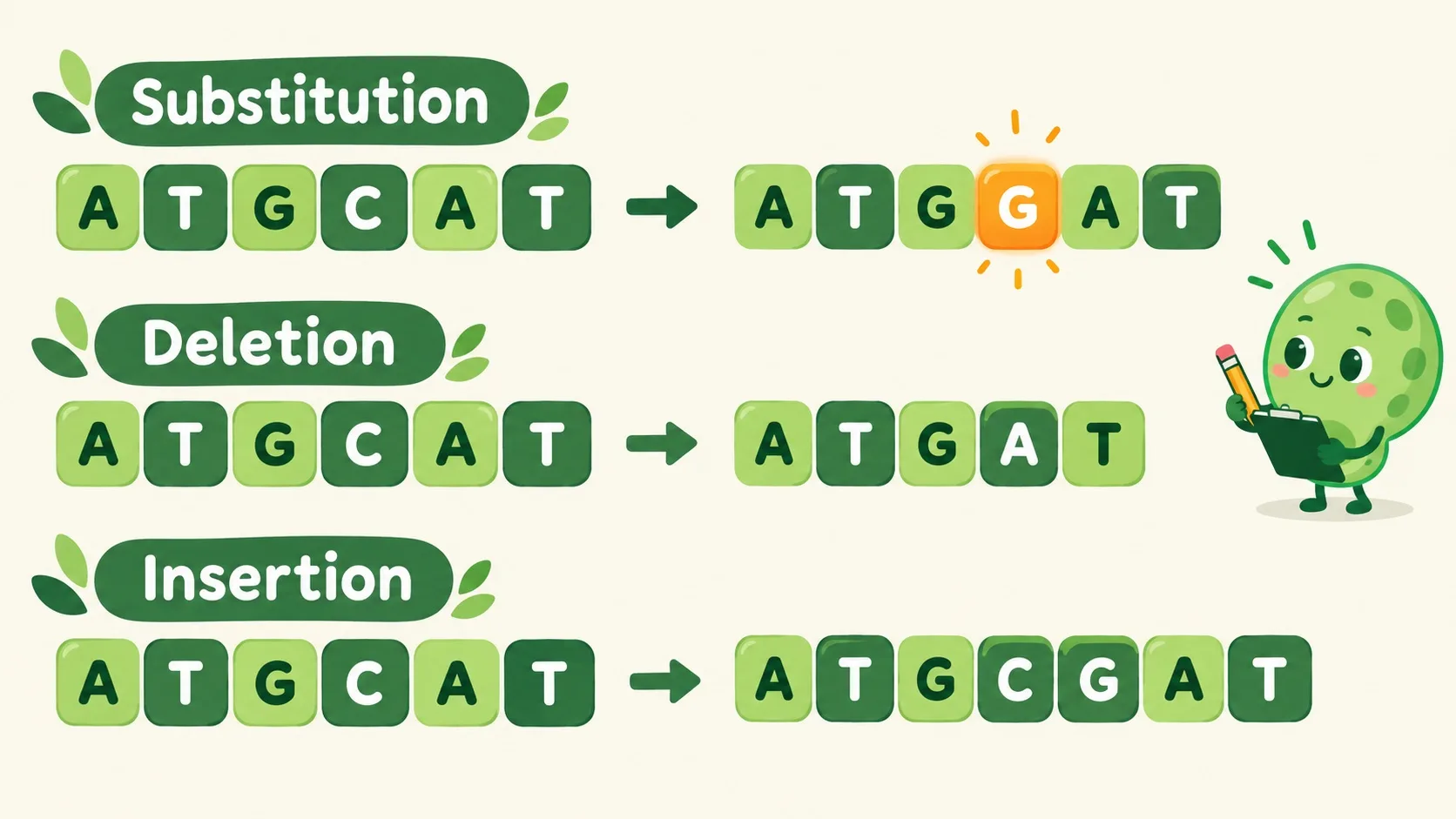 Substitution

A T G C A T → A T G G A T

Deletion

A T G C A T → A T G A T

Insertion

A T G C A T → A T G C G A T